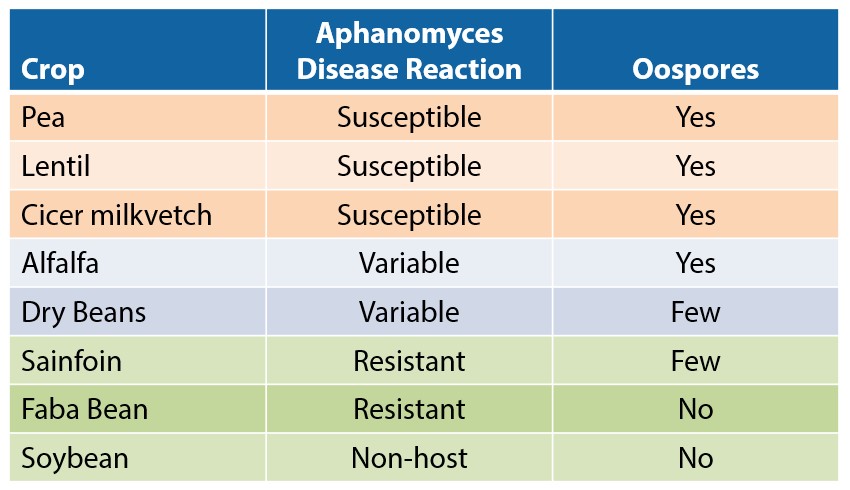 | Crop | Aphanomyces Disease Reaction | Oospores |
|---|---|---|
| Pea | Susceptible | Yes |
| Lentil | Susceptible | Yes |
| Cicer milkvetch | Susceptible | Yes |
| Alfalfa | Variable | Yes |
| Dry Beans | Variable | Few |
| Sainfoin | Resistant | Few |
| Faba Bean | Resistant | No |
| Soybean | Non-host | No |